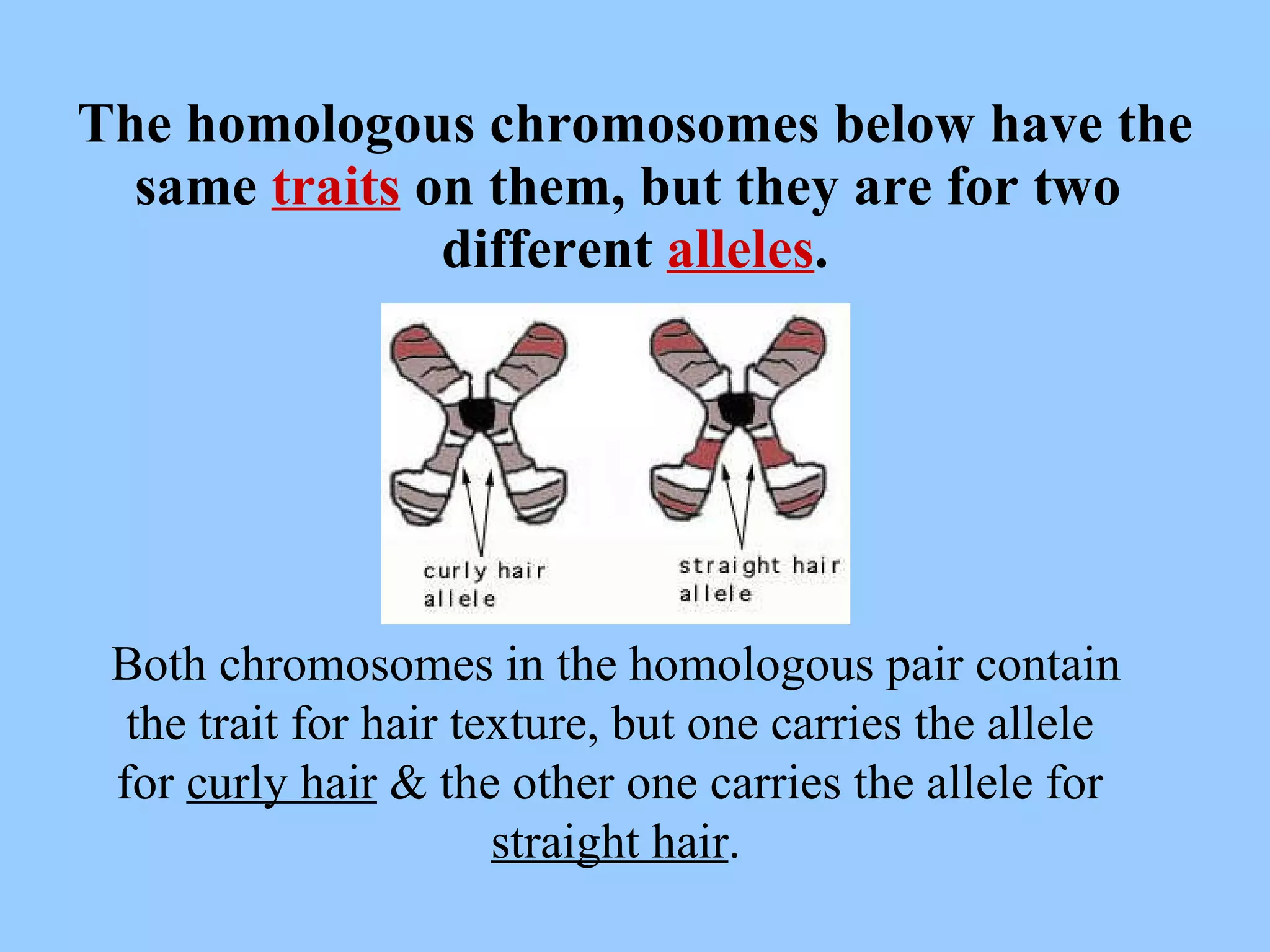 The homologous chromosomes below have the same traits on them, but they are for two different alleles.

curly hair allele

straight hair allele

Both chromosomes in the homologous pair contain the trait for hair texture, but one carries the allele for curly hair & the other one carries the allele for straight hair.